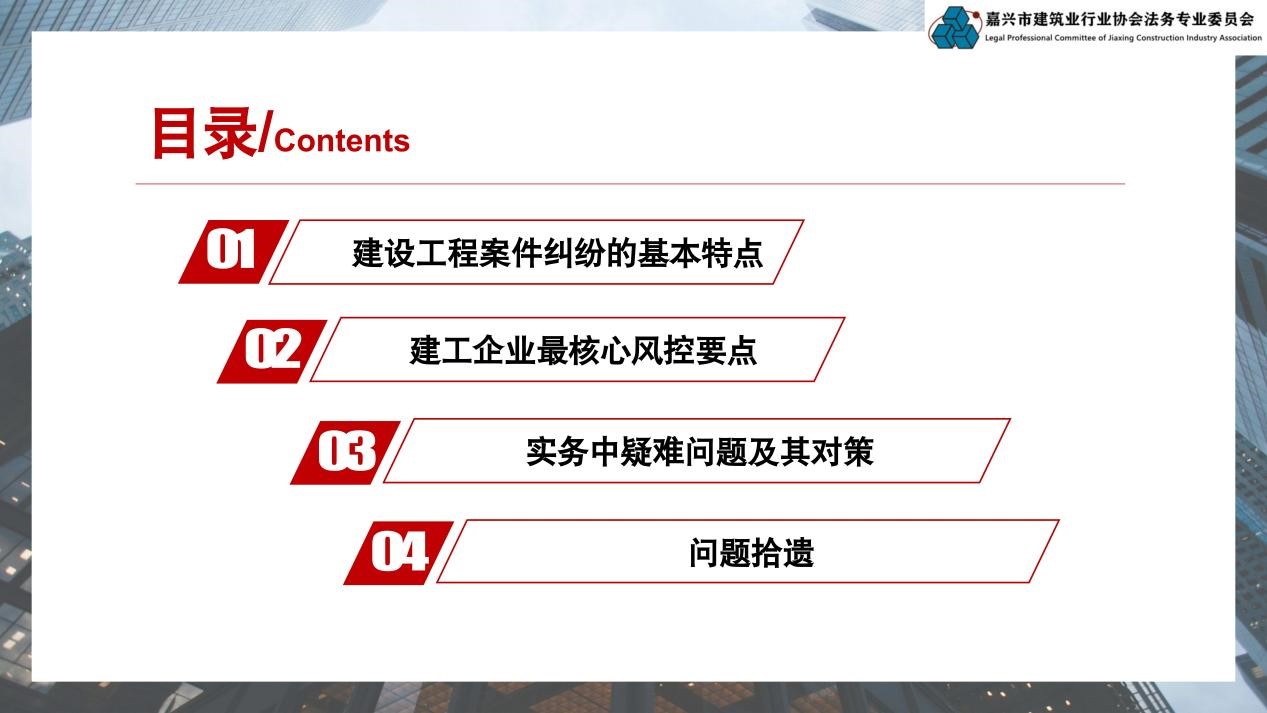 嘉兴市建筑业行业协会法务专业委员会
Legal Professional Committee of Jiaxing Construction Industry Association

目录/Contents

01 建设工程案件纠纷的基本特点

02 建工企业最核心风控要点

03 实务中疑难问题及其对策

04 问题拾遗